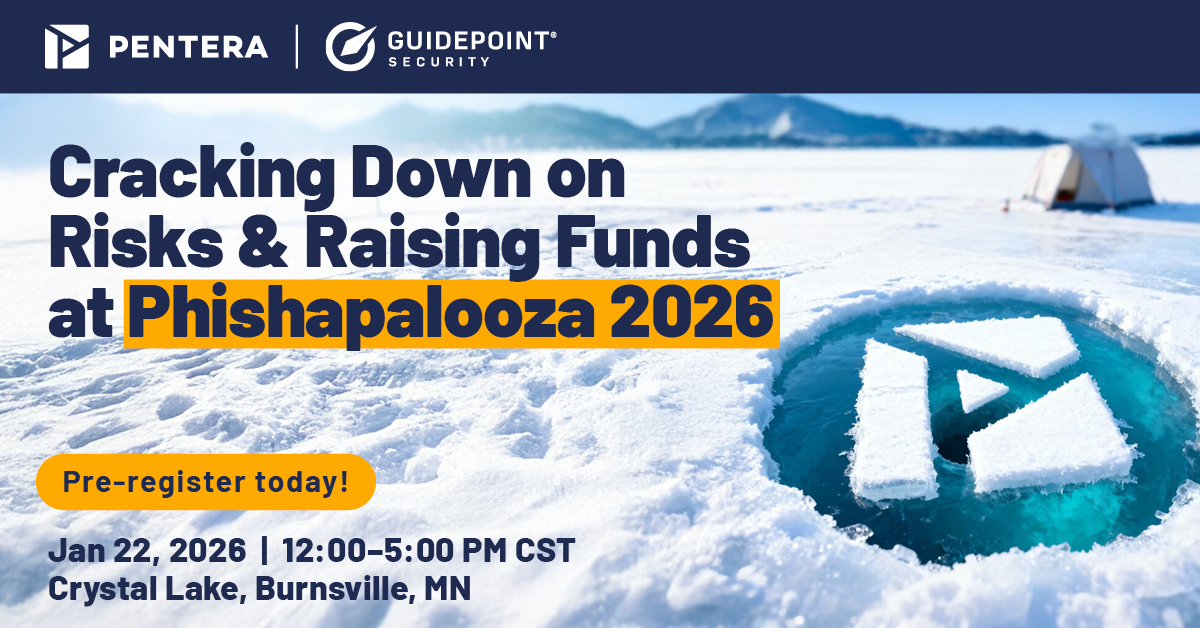 PENTERA | GUIDEPOINT® SECURITY

Cracking Down on Risks & Raising Funds at Phishapalooza 2026

Pre-register today!

Jan 22, 2026 | 12:00–5:00 PM CST
Crystal Lake, Burnsville, MN